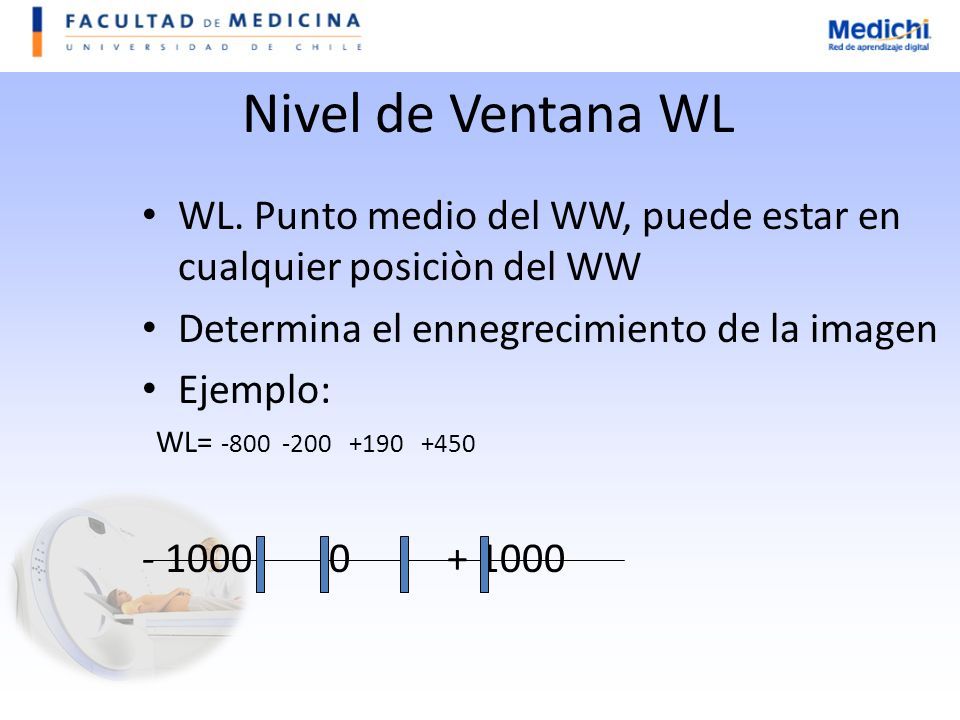 FACULTAD DE MEDICINA
UNIVERSIDAD DE CHILE

Medichi
Red de aprendizaje digital

Nivel de Ventana WL

• WL. Punto medio del WW, puede estar en cualquier posiciòn del WW
• Determina el ennegrecimiento de la imagen
• Ejemplo:

WL= -800 -200 +190 +450

- 1000 0 + 1000